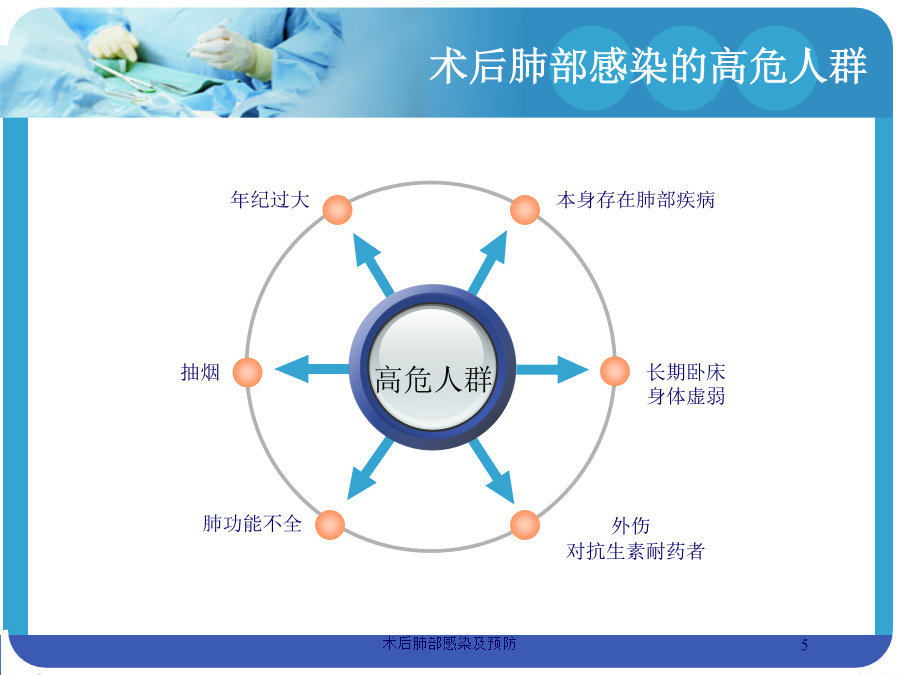 术后肺部感染的高危人群

年纪过大

本身存在肺部疾病

抽烟

高危人群

长期卧床
身体虚弱

肺功能不全

外伤
对抗生素耐药者

术后肺部感染及预防

5